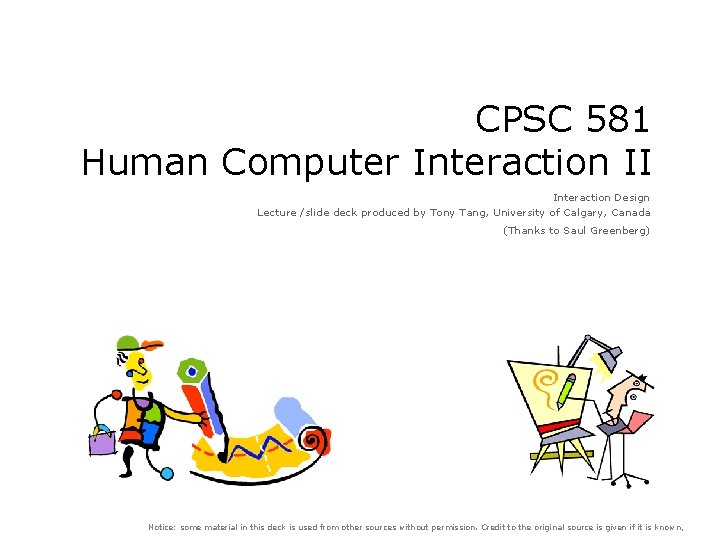 CPSC 581
Human Computer Interaction II

Interaction Design
Lecture /slide deck produced by Tony Tang, University of Calgary, Canada
(Thanks to Saul Greenberg)

Notice: some material in this deck is used from other sources without permission. Credit to the original source is given if it is known,